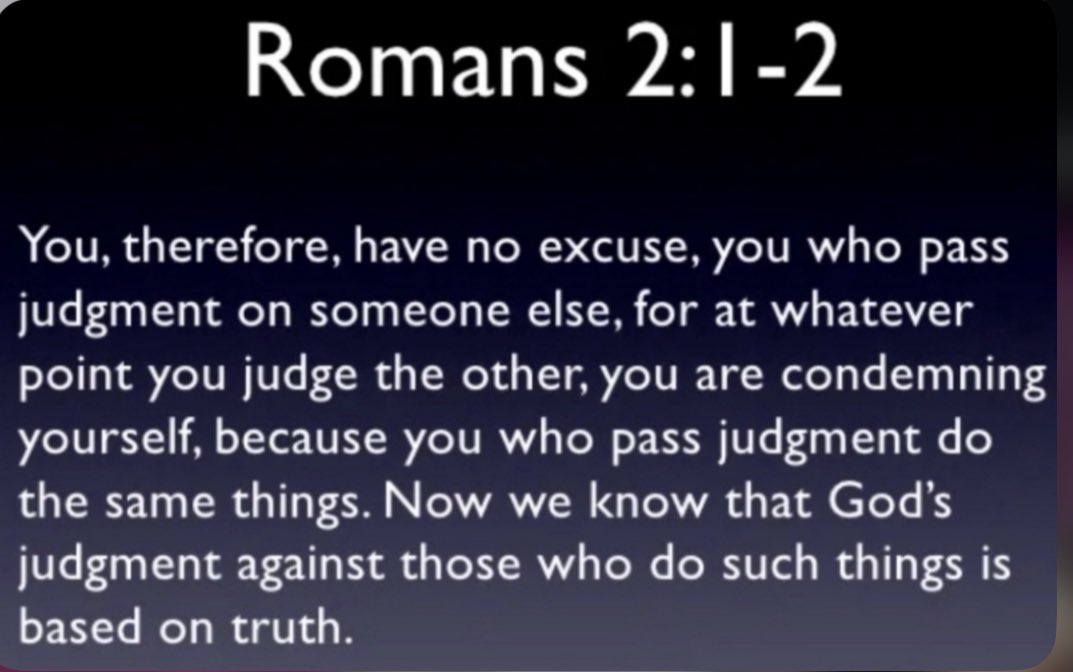 Romans 2:1-2

You, therefore, have no excuse, you who pass judgment on someone else, for at whatever point you judge the other, you are condemning yourself, because you who pass judgment do the same things. Now we know that God's judgment against those who do such things is based on truth.